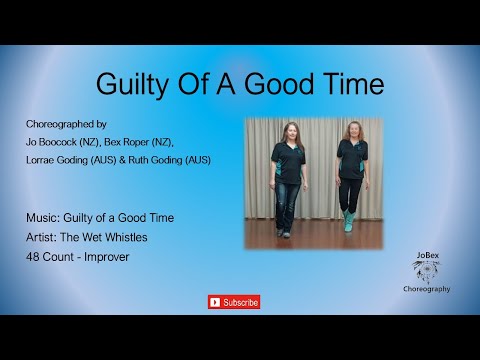 Guilty Of A Good Time

Choreographed by
Jo Boocock (NZ), Bex Roper (NZ),
Lorrae Goding (AUS) & Ruth Goding (AUS)

Music: Guilty of a Good Time
Artist: The Wet Whistles
48 Count - Improver

JoBex
Choreography

Subscribe